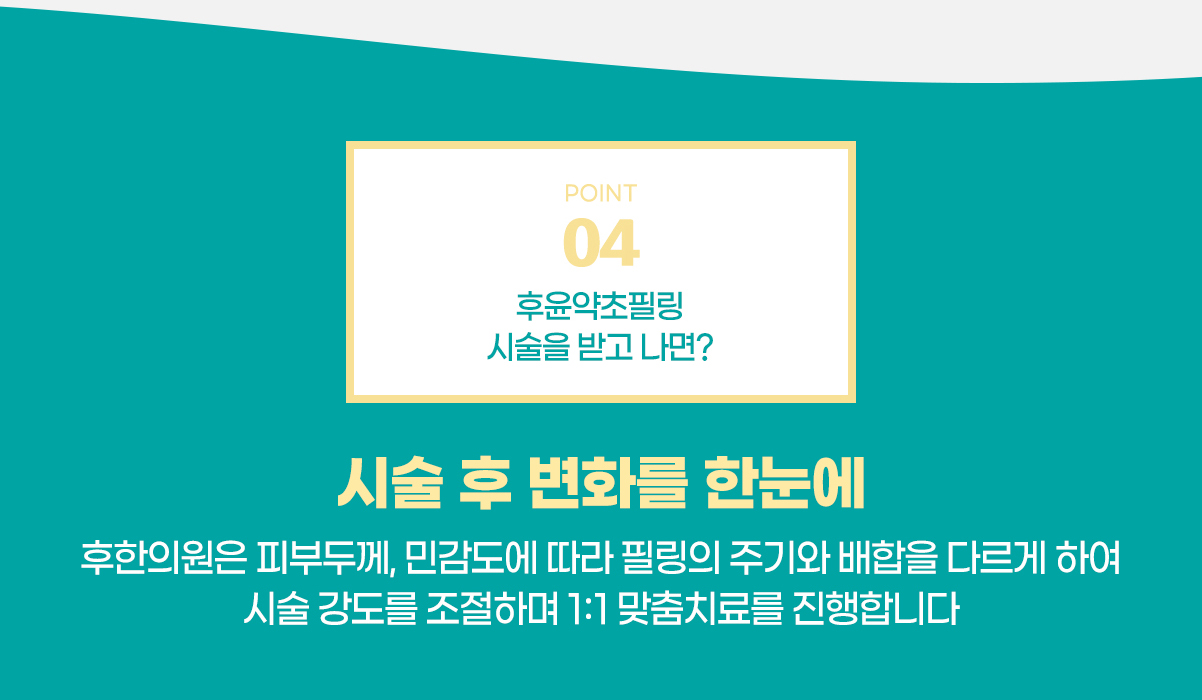 POINT
04
후윤약초필링
시술을 받고 나면?

시술 후 변화를 한눈에

후한의원은 피부두께, 민감도에 따라 필링의 주기와 배합을 다르게 하여
시술 강도를 조절하며 1:1 맞춤치료를 진행합니다